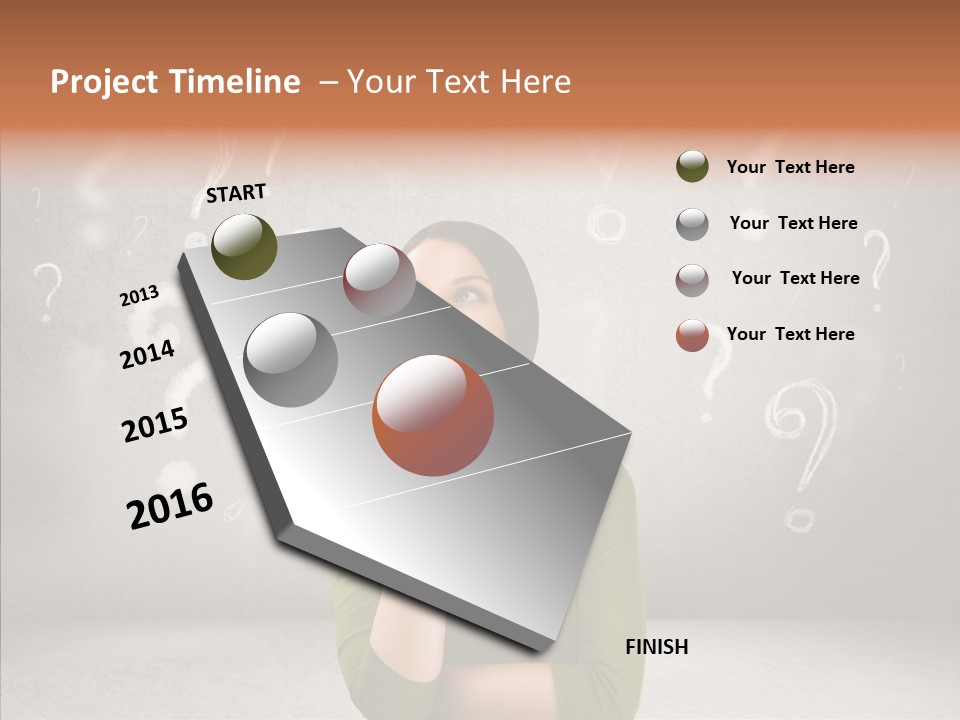 Project Timeline – Your Text Here

START

2013

2014

2015

2016

FINISH

Your Text Here

Your Text Here

Your Text Here

Your Text Here